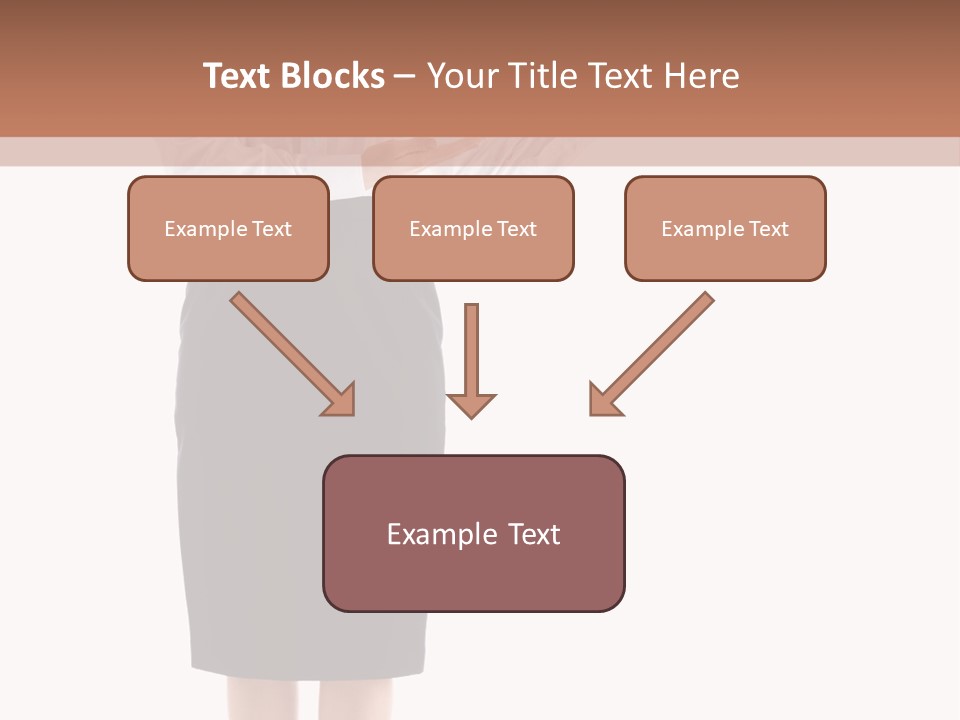 Text Blocks – Your Title Text Here

Example Text

Example Text

Example Text

Example Text